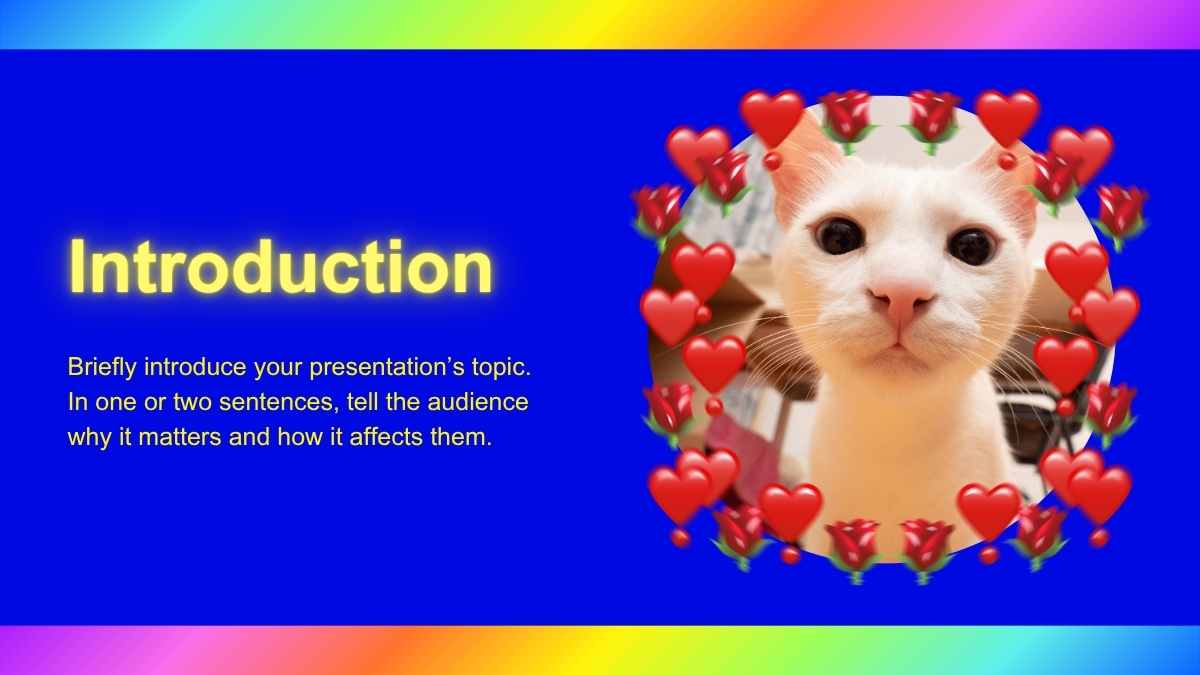 Introduction

Briefly introduce your presentation’s topic. In one or two sentences, tell the audience why it matters and how it affects them.